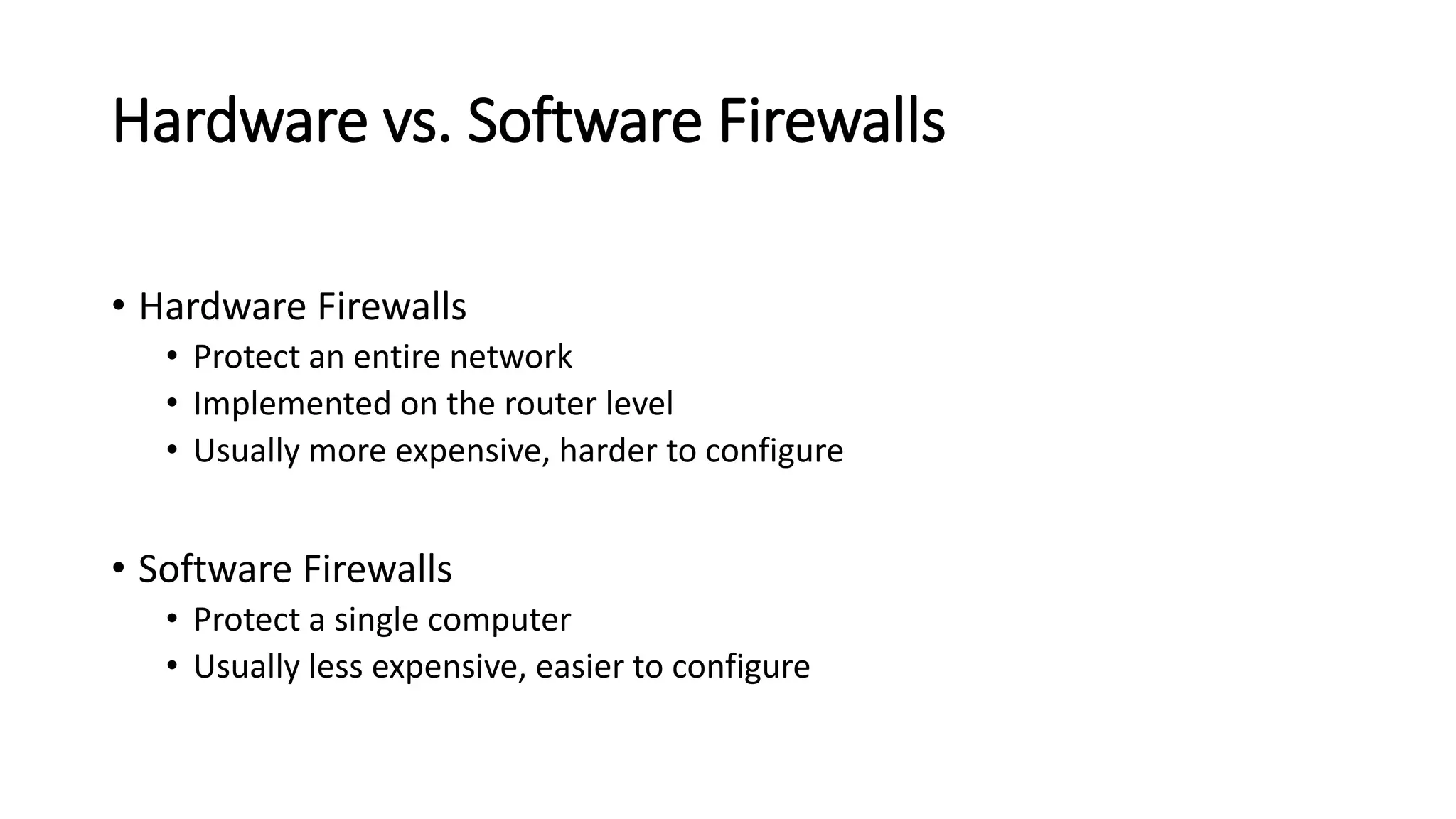 Hardware vs. Software Firewalls

• Hardware Firewalls
  • Protect an entire network
  • Implemented on the router level
  • Usually more expensive, harder to configure

• Software Firewalls
  • Protect a single computer
  • Usually less expensive, easier to configure